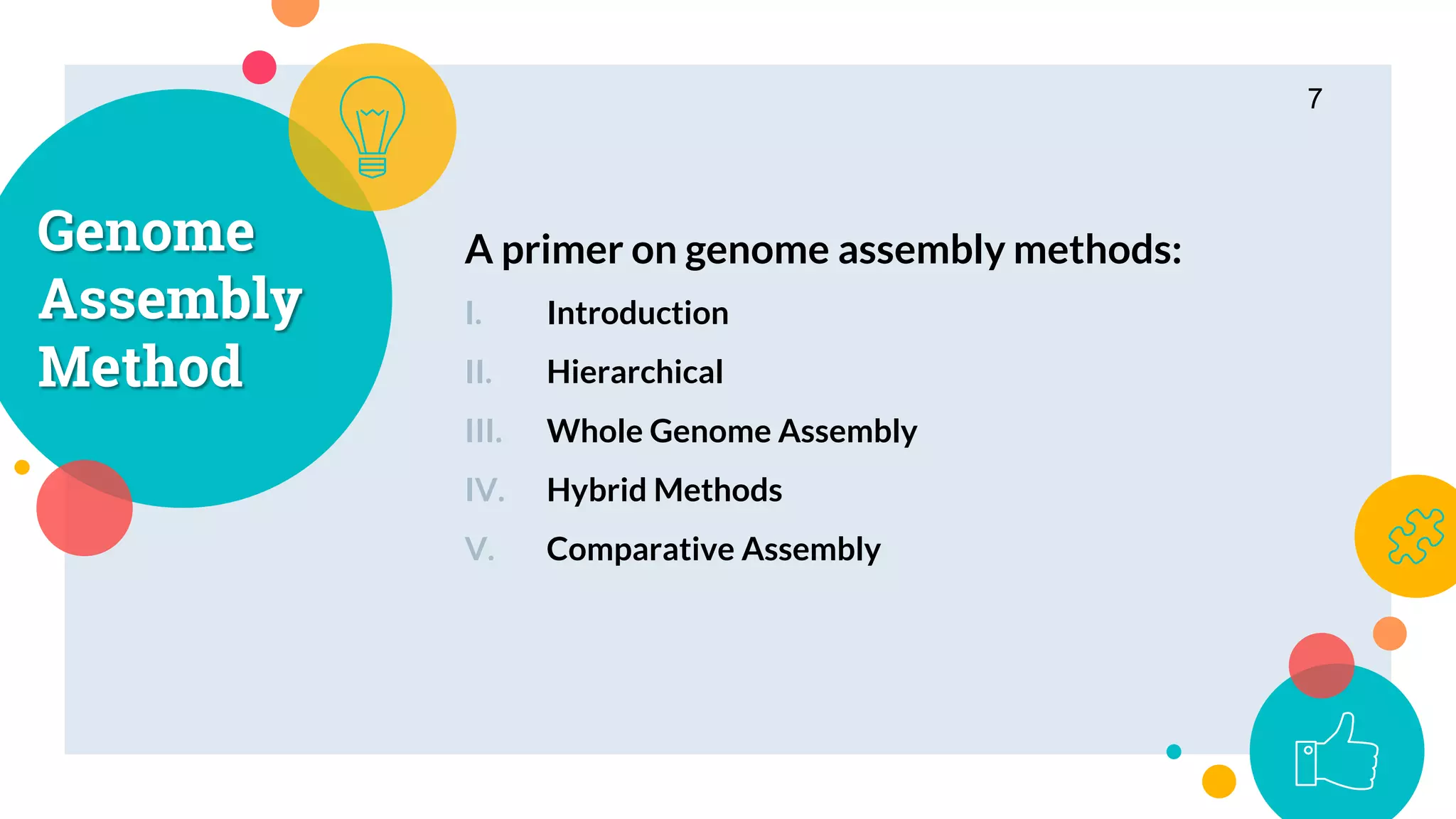 7

Genome Assembly Method

A primer on genome assembly methods:

I. Introduction

II. Hierarchical

III. Whole Genome Assembly

IV. Hybrid Methods

V. Comparative Assembly